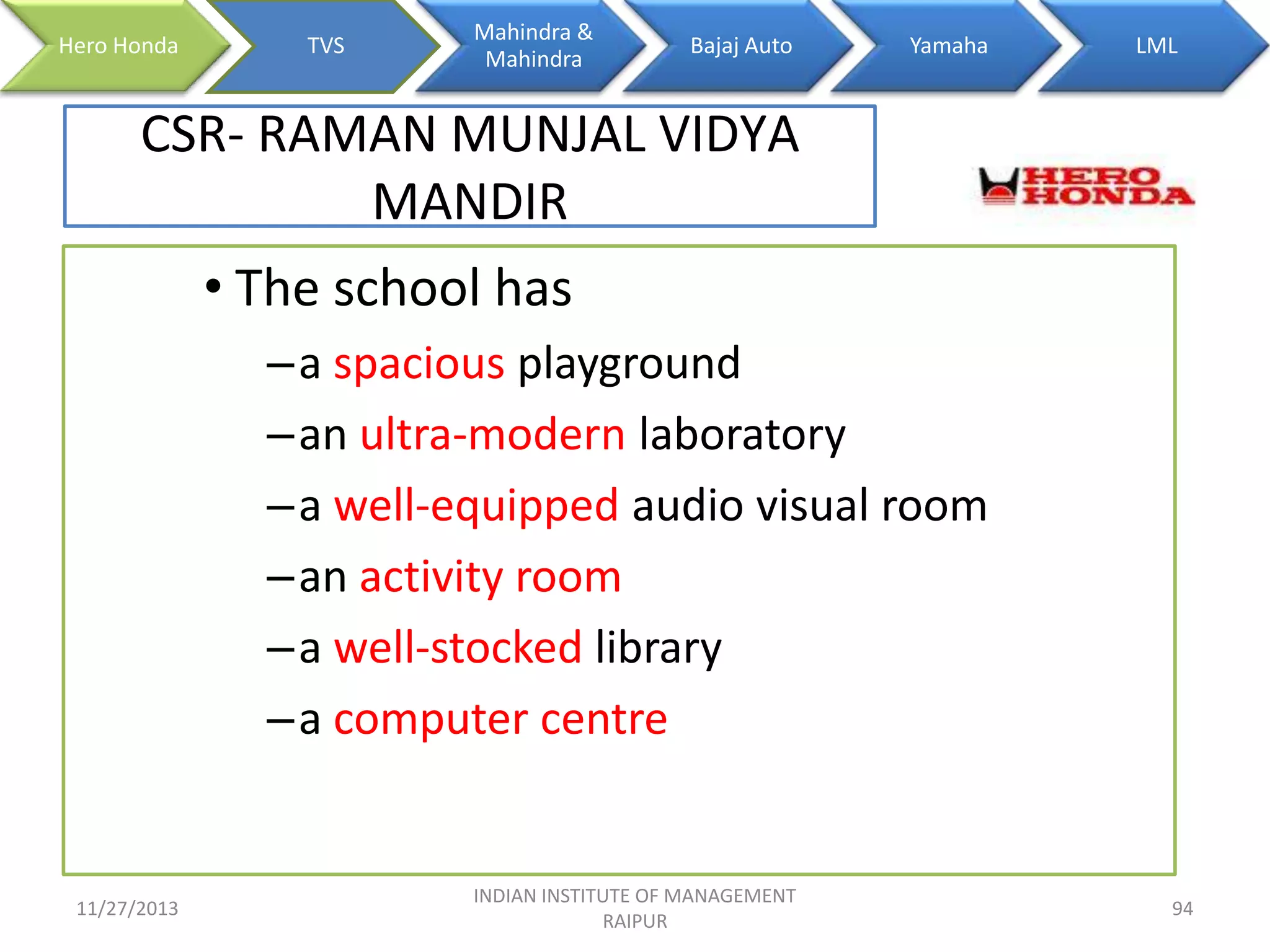 Hero Honda TVS Mahindra & Mahindra Bajaj Auto Yamaha LML

CSR- RAMAN MUNJAL VIDYA MANDIR

HERO HONDA

• The school has

– a spacious playground

– an ultra-modern laboratory

– a well-equipped audio visual room

– an activity room

– a well-stocked library

– a computer centre

11/27/2013

INDIAN INSTITUTE OF MANAGEMENT RAIPUR

94